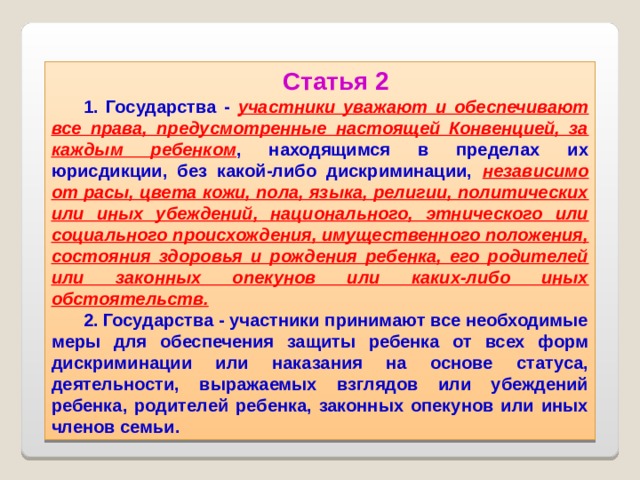 Статья 2

1. Государства - участники уважают и обеспечивают все права, предусмотренные настоящей Конвенцией, за каждым ребенком, находящимся в пределах их юрисдикции, без какой-либо дискриминации, независимо от расы, цвета кожи, пола, языка, религии, политических или иных убеждений, национального, этнического или социального происхождения, имущественного положения, состояния здоровья и рождения ребенка, его родителей или законных опекунов или каких-либо иных обстоятельств.

2. Государства - участники принимают все необходимые меры для обеспечения защиты ребенка от всех форм дискриминации или наказания на основе статуса, деятельности, выражаемых взглядов или убеждений ребенка, родителей ребенка, законных опекунов или иных членов семьи.